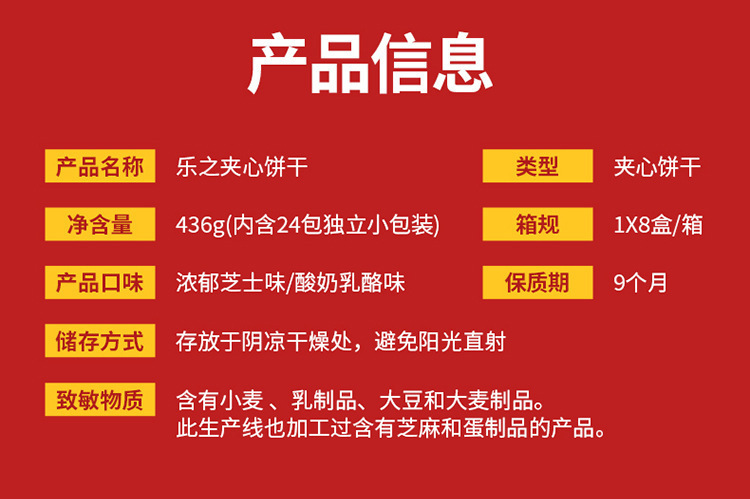 产品信息

产品名称 乐之夹心饼干

类型 夹心饼干

净含量 436g(内含24包独立小包装)

箱规 1X8盒/箱

产品口味 浓郁芝士味/酸奶乳酪味

保质期 9个月

储存方式 存放于阴凉干燥处，避免阳光直射

致敏物质 含有小麦 、乳制品、大豆和大麦制品。
此生产线也加工过含有芝麻和蛋制品的产品。